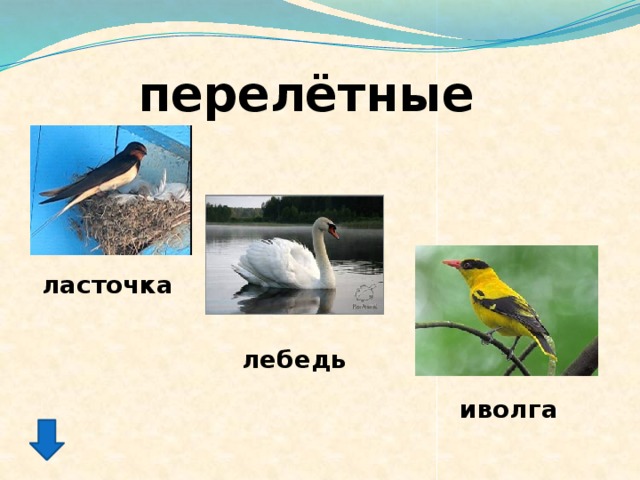 перелётные

ласточка

лебедь

иволга